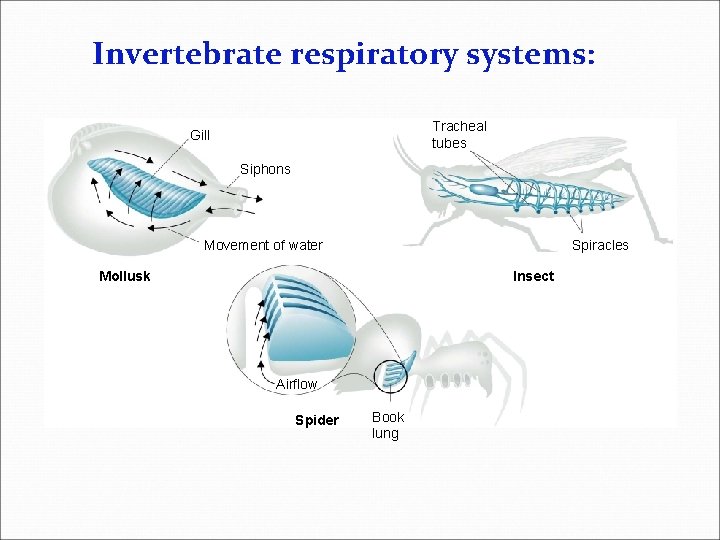 Invertebrate respiratory systems:

Gill

Siphons

Movement of water

Mollusk

Tracheal tubes

Spiracles

Insect

Airflow

Spider

Book lung